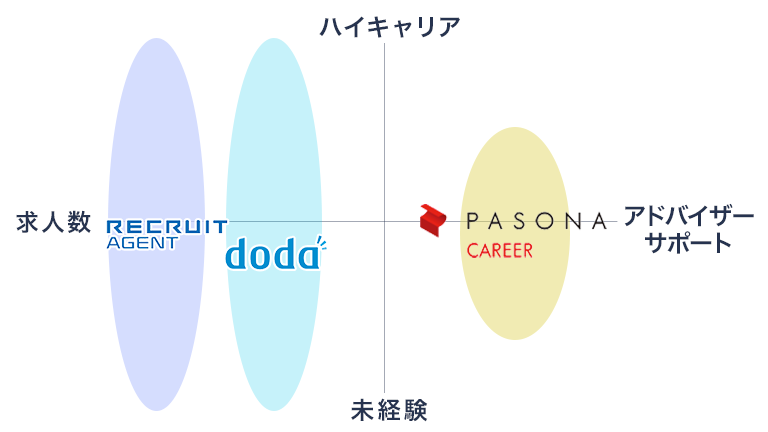 ハイキャリア

求人数

RECRUIT AGENT

doda

PASONA CAREER

アドバイザーサポート

未経験